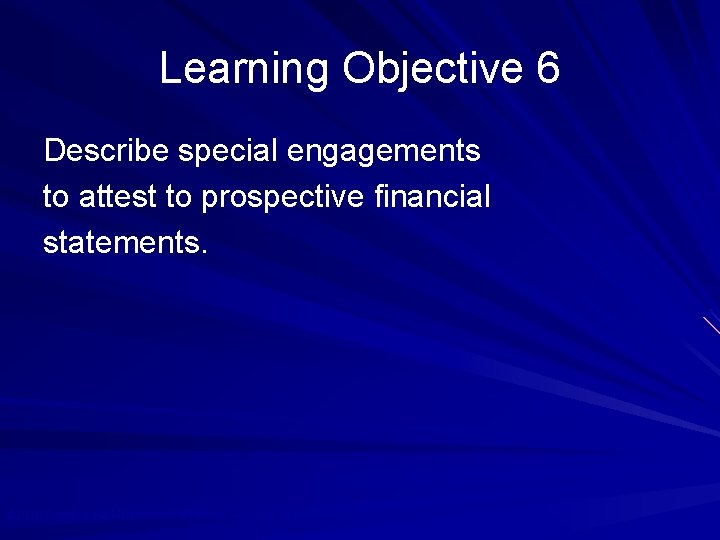 Learning Objective 6

Describe special engagements to attest to prospective financial statements.